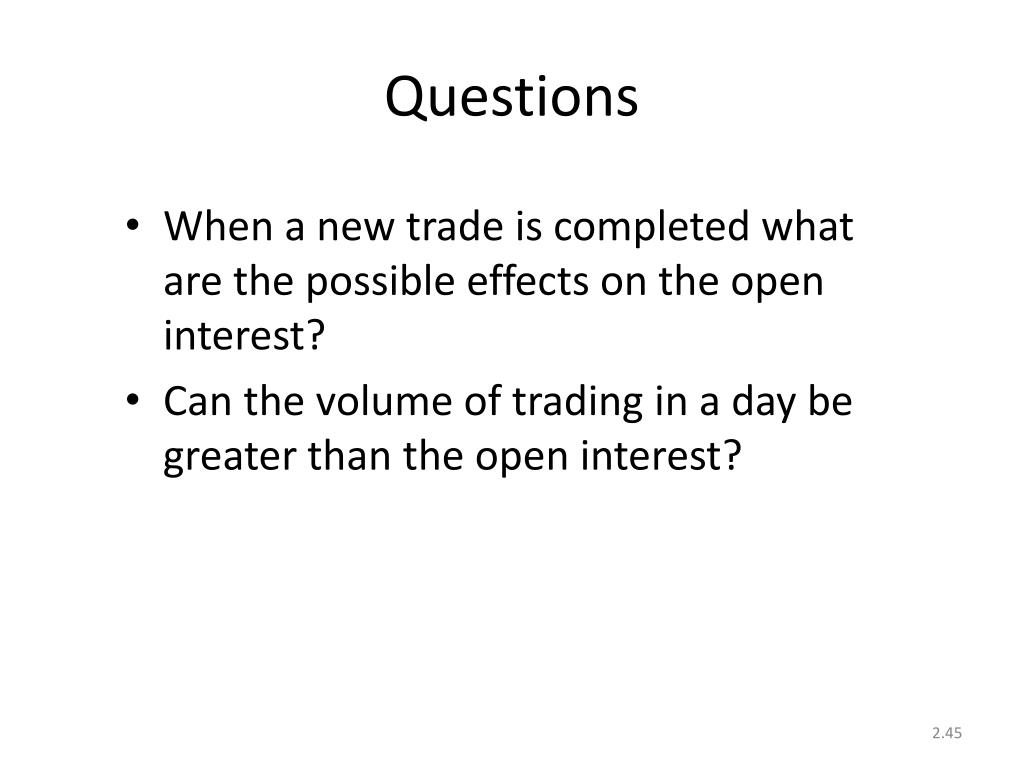 Questions

• When a new trade is completed what are the possible effects on the open interest?
• Can the volume of trading in a day be greater than the open interest?

2.45